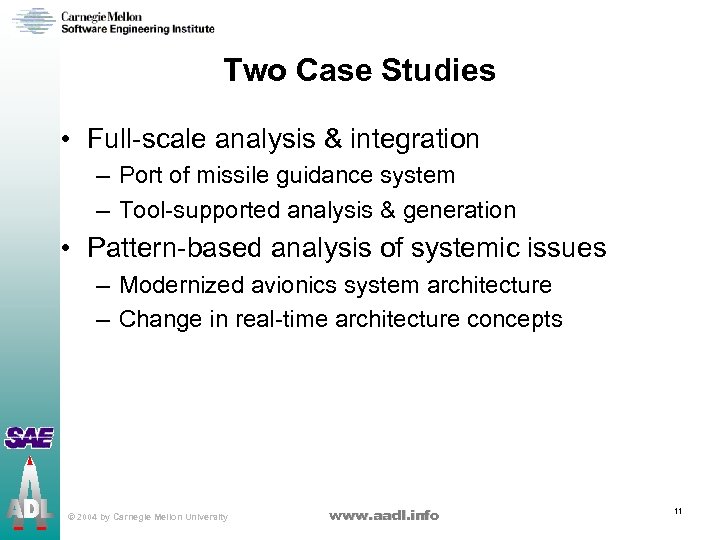 Carnegie Mellon
Software Engineering Institute

Two Case Studies

• Full-scale analysis & integration
– Port of missile guidance system
– Tool-supported analysis & generation
• Pattern-based analysis of systemic issues
– Modernized avionics system architecture
– Change in real-time architecture concepts

SAE
ADL

© 2004 by Carnegie Mellon University www.aadl.info 11